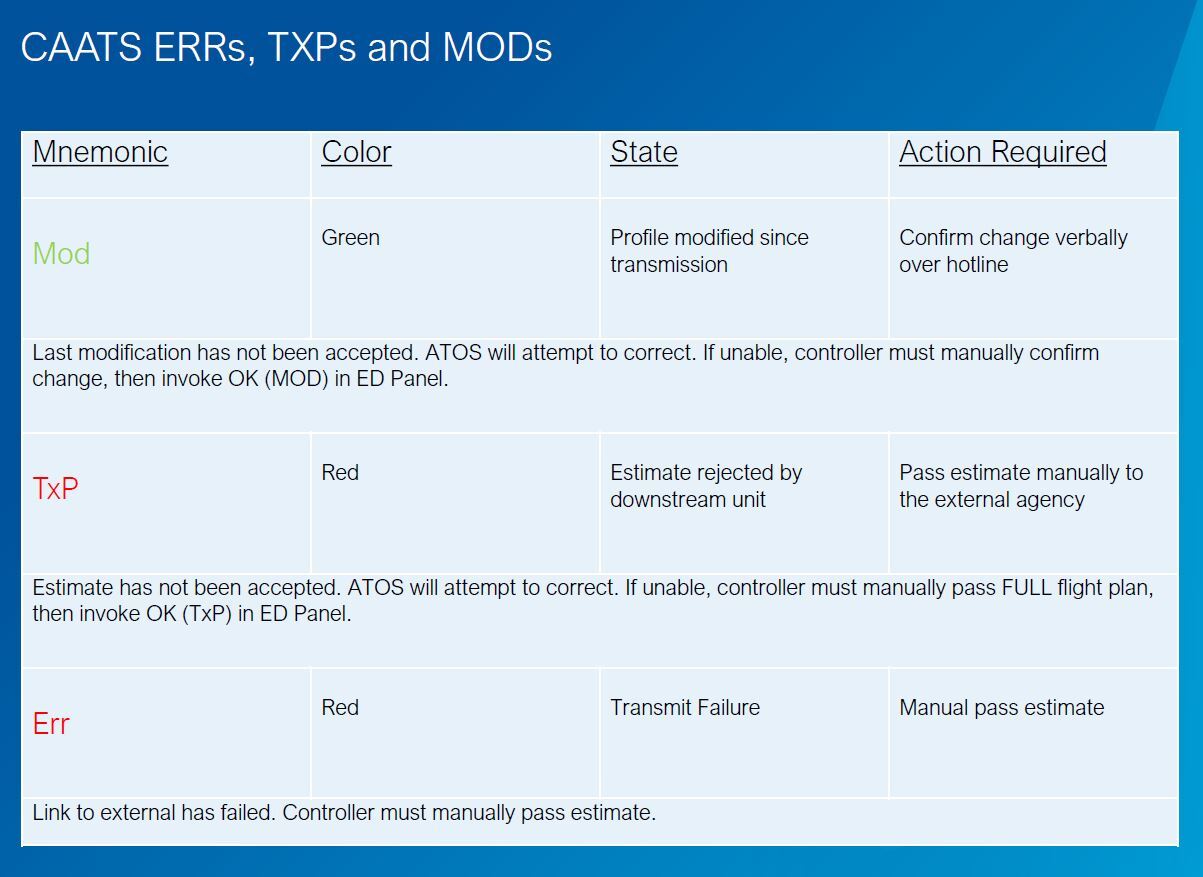 CAATS ERRs, TXPs and MODs

| Mnemonic | Color | State | Action Required |
|---|---|---|---|
| Mod | Green | Profile modified since transmission | Confirm change verbally over hotline |
| Last modification has not been accepted. ATOS will attempt to correct. If unable, controller must manually confirm change, then invoke OK (MOD) in ED Panel. | | | |
| TxP | Red | Estimate rejected by downstream unit | Pass estimate manually to the external agency |
| Estimate has not been accepted. ATOS will attempt to correct. If unable, controller must manually pass FULL flight plan, then invoke OK (TxP) in ED Panel. | | | |
| Err | Red | Transmit Failure | Manual pass estimate |
| Link to external has failed. Controller must manually pass estimate. | | | |